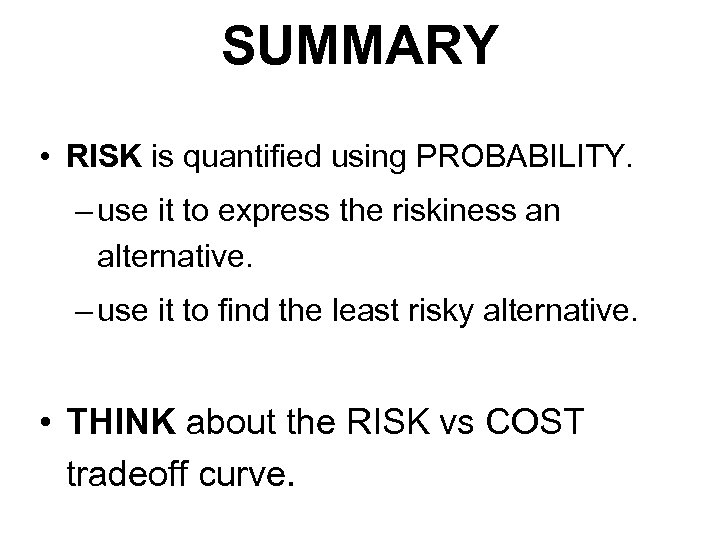 SUMMARY

• RISK is quantified using PROBABILITY.

– use it to express the riskiness an alternative.

– use it to find the least risky alternative.

• THINK about the RISK vs COST tradeoff curve.